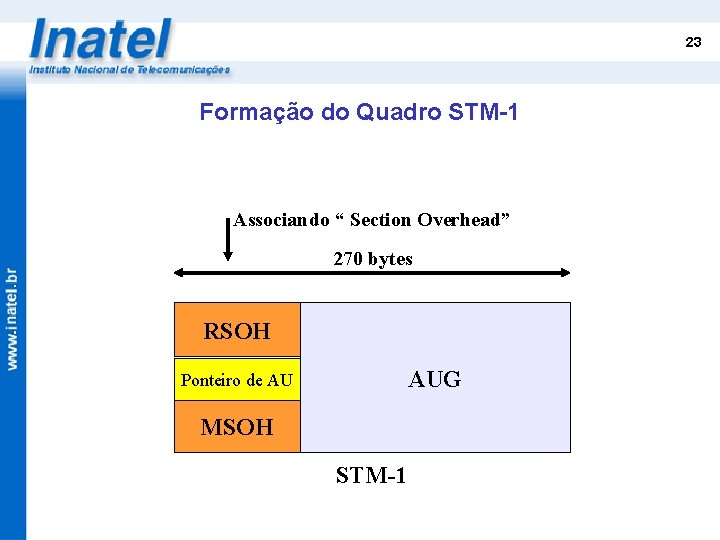 Inatel
Instituto Nacional de Telecomunicações

23

www.inatel.br

Formação do Quadro STM-1

Associando “ Section Overhead”

270 bytes

RSOH

Ponteiro de AU

MSOH

AUG

STM-1